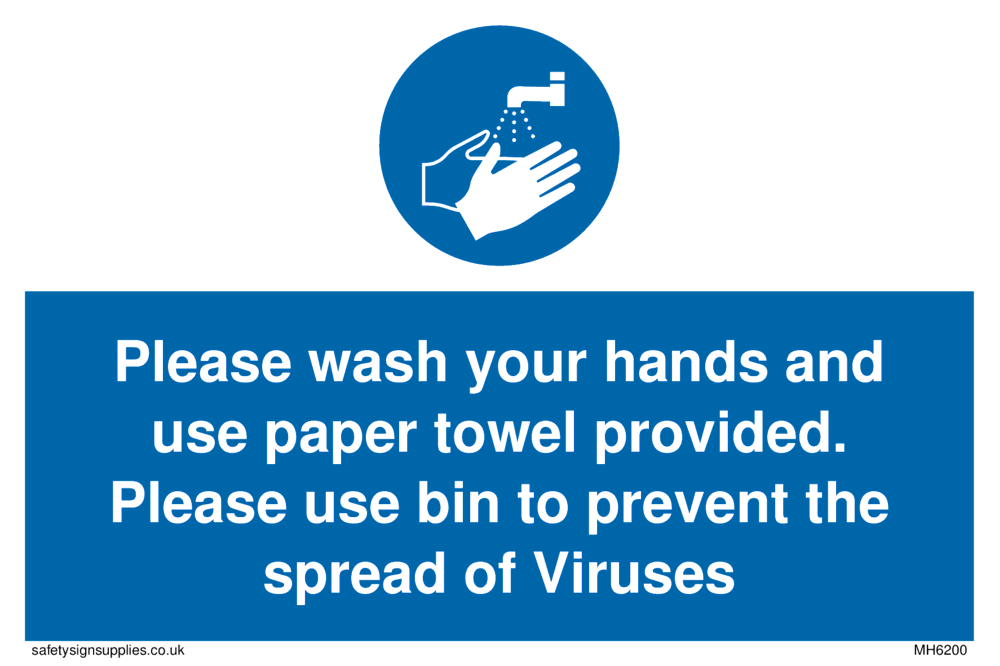 Please wash your hands and use paper towel provided. Please use bin to prevent the spread of Viruses

safetysignsupplies.co.uk

MH6200